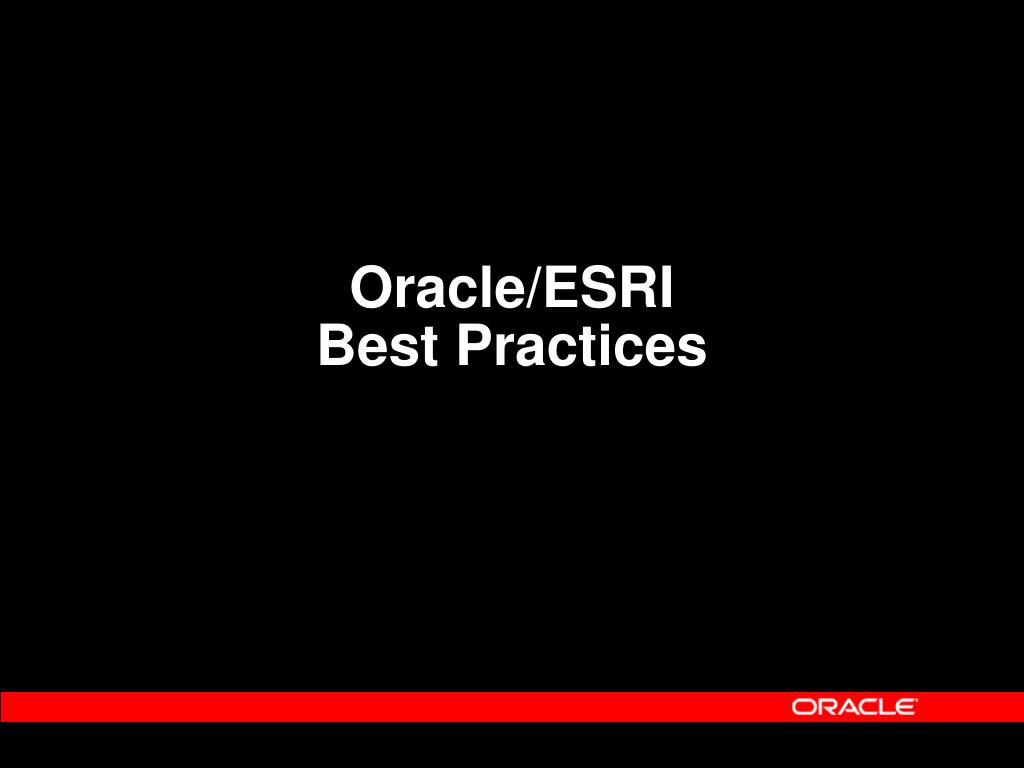 Oracle/ESRI
Best Practices

ORACLE